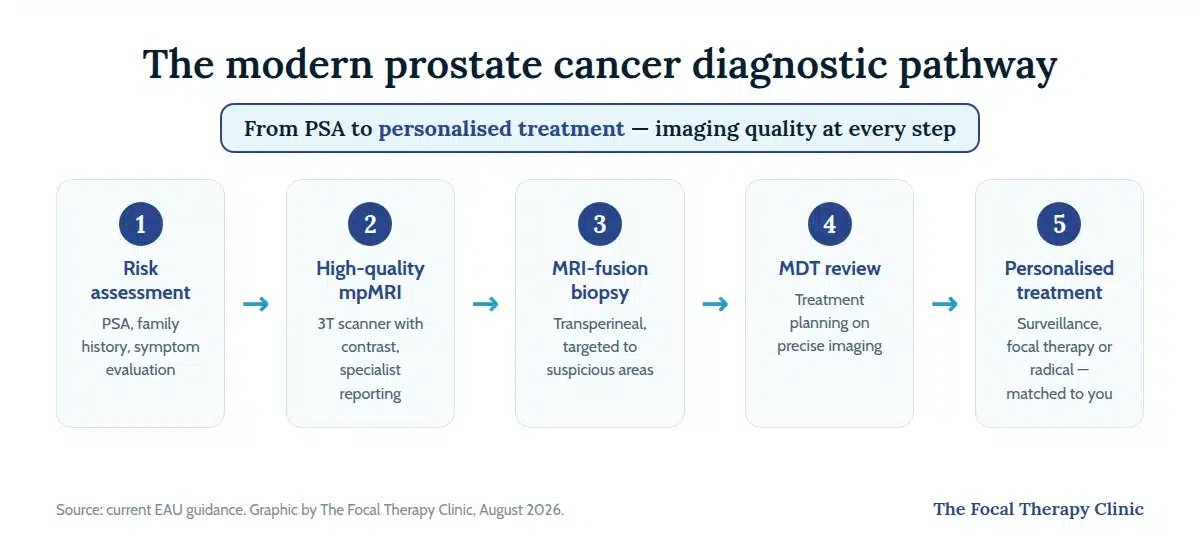 The modern prostate cancer diagnostic pathway

From PSA to personalised treatment — imaging quality at every step

1
Risk assessment
PSA, family history, symptom evaluation

→

2
High-quality mpMRI
3T scanner with contrast, specialist reporting

→

3
MRI-fusion biopsy
Transperineal, targeted to suspicious areas

→

4
MDT review
Treatment planning on precise imaging

→

5
Personalised treatment
Surveillance, focal therapy or radical — matched to you

Source: current EAU guidance. Graphic by The Focal Therapy Clinic, August 2026.

The Focal Therapy Clinic